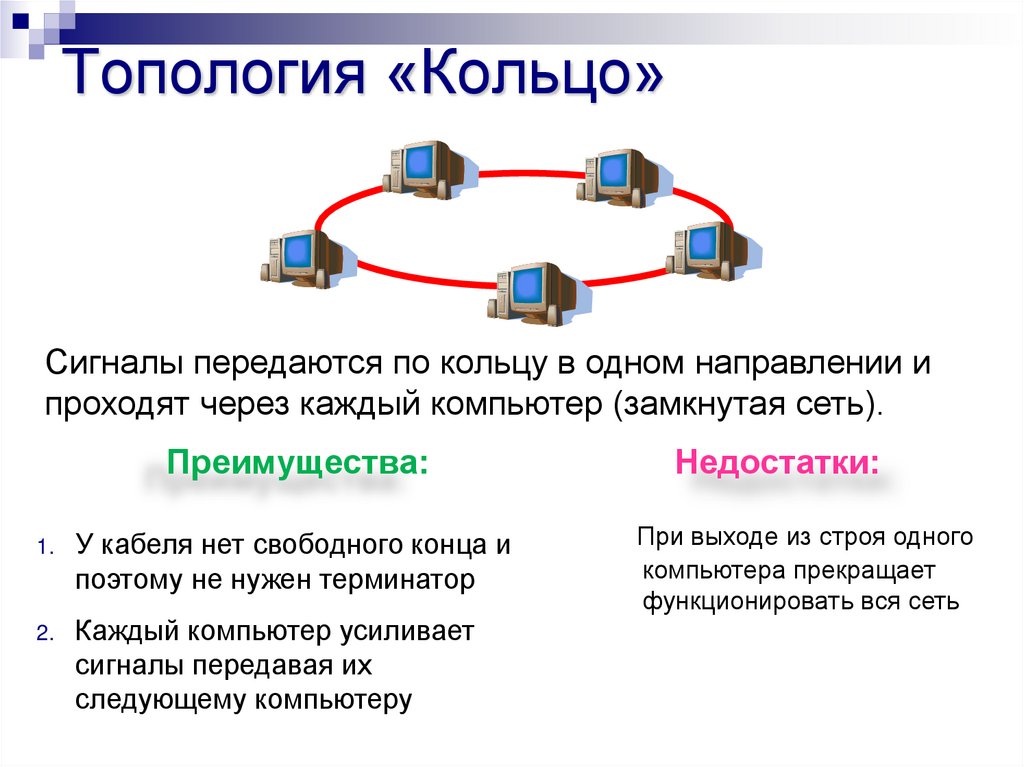 Топология «Кольцо»

Сигналы передаются по кольцу в одном направлении и проходят через каждый компьютер (замкнутая сеть).

Преимущества:

1. У кабеля нет свободного конца и поэтому не нужен терминатор
2. Каждый компьютер усиливает сигналы передавая их следующему компьютеру

Недостатки:

При выходе из строя одного компьютера прекращает функционировать вся сеть